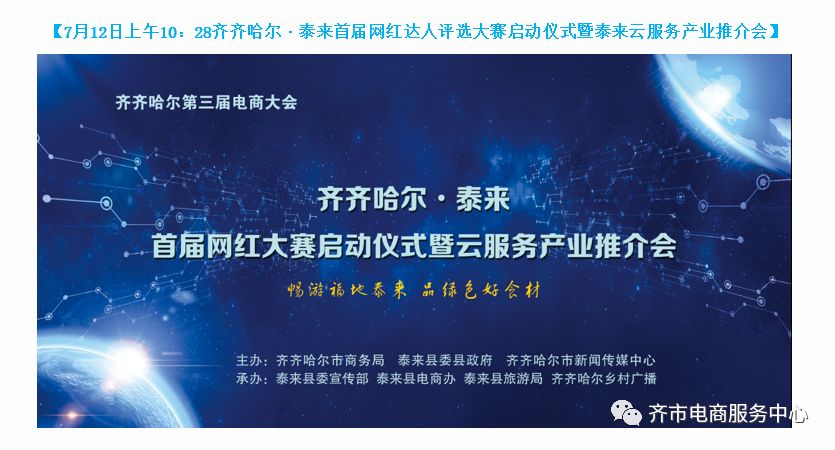 【7月12日上午10：28齐齐哈尔·泰来首届网红达人评选大赛启动仪式暨泰来云服务产业推介会】

齐齐哈尔第三届电商大会

齐齐哈尔·泰来
首届网红大赛启动仪式暨云服务产业推介会

畅游福地泰来 品绿色好食材

主办：齐齐哈尔市商务局 泰来县委县政府 齐齐哈尔市新闻传媒中心
承办：泰来县委宣传部 泰来县电商办 泰来县旅游局 齐齐哈尔乡村广播

齐市电商服务中心